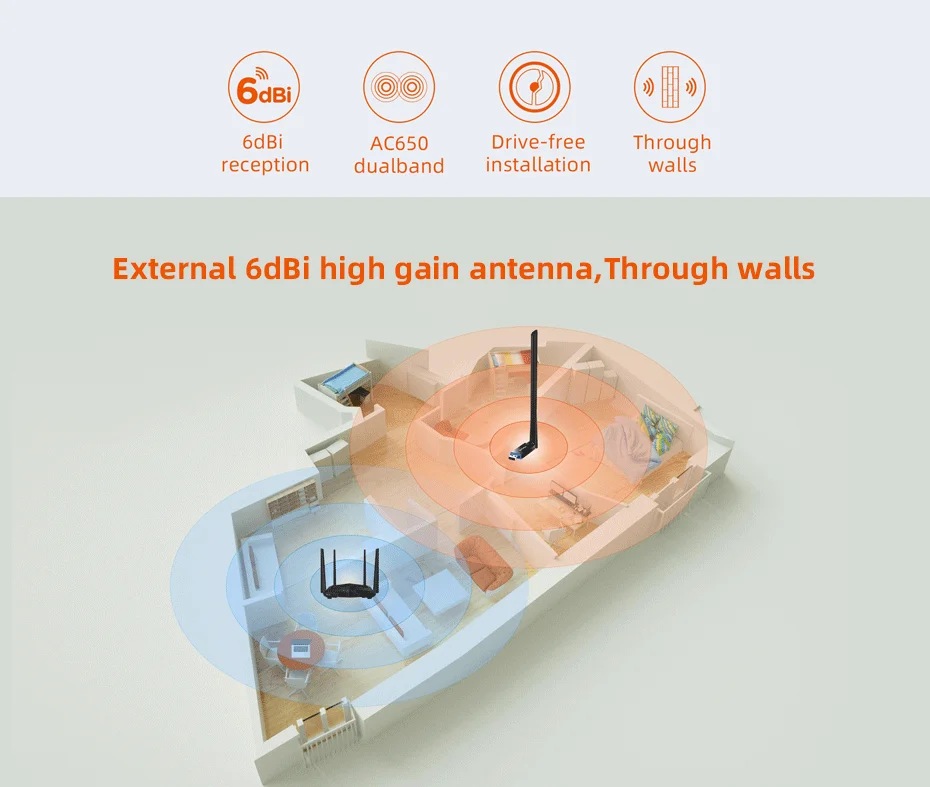 6dBi

6dBi reception

AC650 dualband

Drive-free installation

Through walls

External 6dBi high gain antenna,Through walls